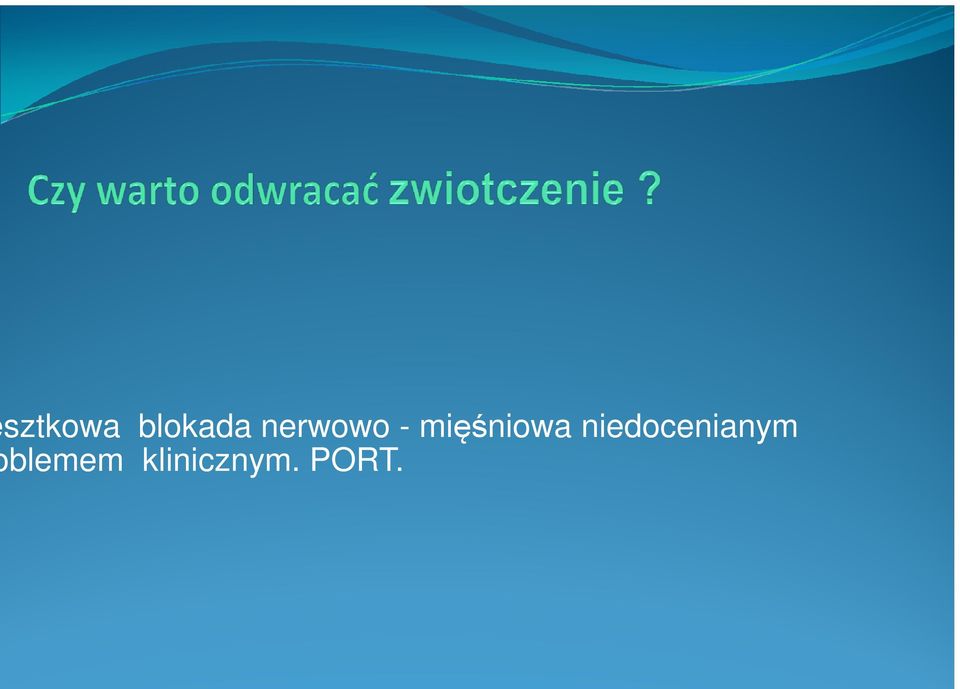 Czy warto odwracać zwiotczenie ?

esztkowa blokada nerwowo - mięśniowa niedocenianym oblemem klinicznym. PORT.